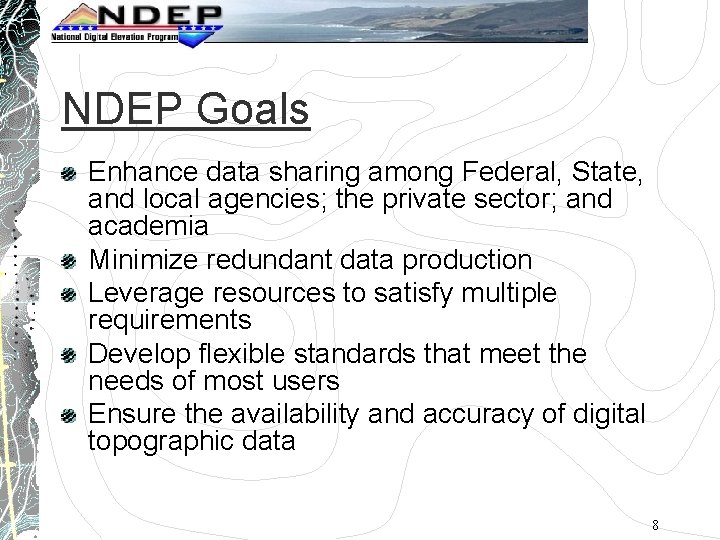 NDEP
National Digital Elevation Program

NDEP Goals

Enhance data sharing among Federal, State, and local agencies; the private sector; and academia

Minimize redundant data production

Leverage resources to satisfy multiple requirements

Develop flexible standards that meet the needs of most users

Ensure the availability and accuracy of digital topographic data

8